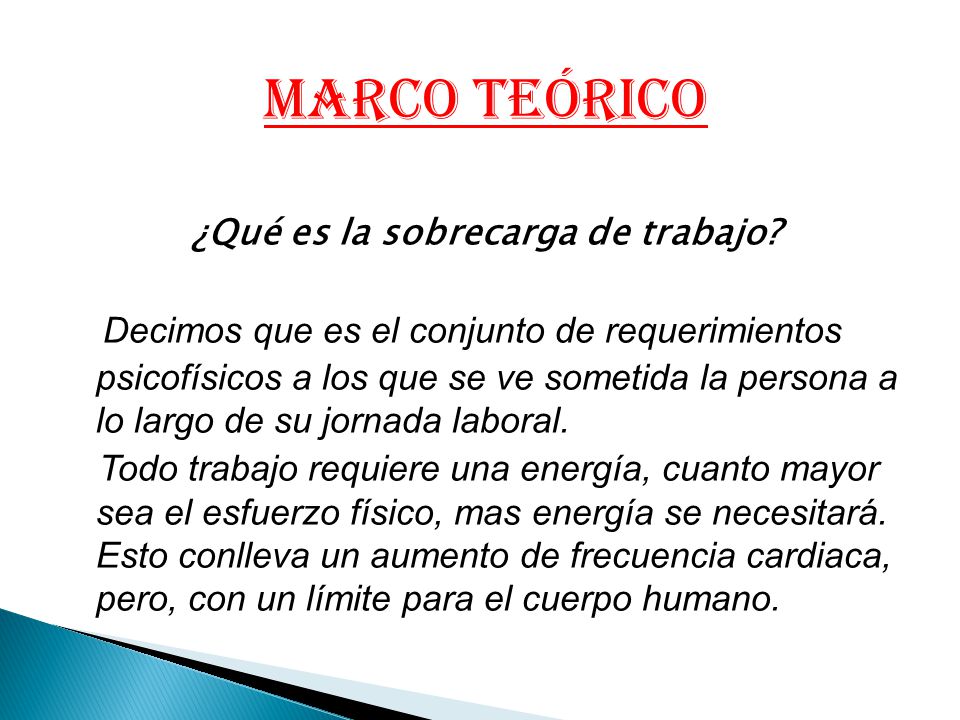 MARCO TEÓRICO

¿Qué es la sobrecarga de trabajo?

Decimos que es el conjunto de requerimientos psicofísicos a los que se ve sometida la persona a lo largo de su jornada laboral.

Todo trabajo requiere una energía, cuanto mayor sea el esfuerzo físico, mas energía se necesitará. Esto conlleva un aumento de frecuencia cardiaca, pero, con un límite para el cuerpo humano.